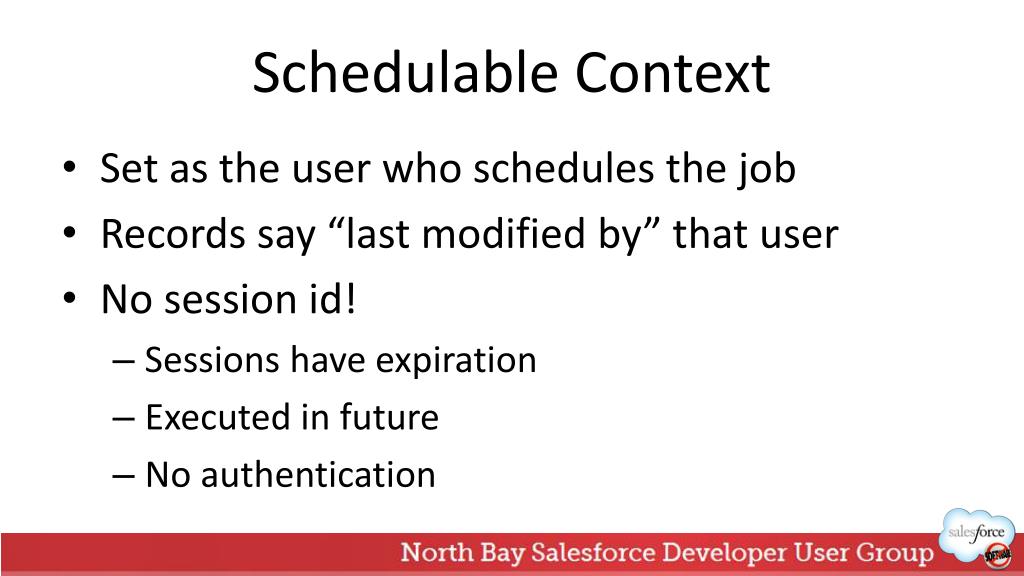 Schedulable Context

• Set as the user who schedules the job
• Records say “last modified by” that user
• No session id!
– Sessions have expiration
– Executed in future
– No authentication

North Bay Salesforce Developer User Group

salesforce